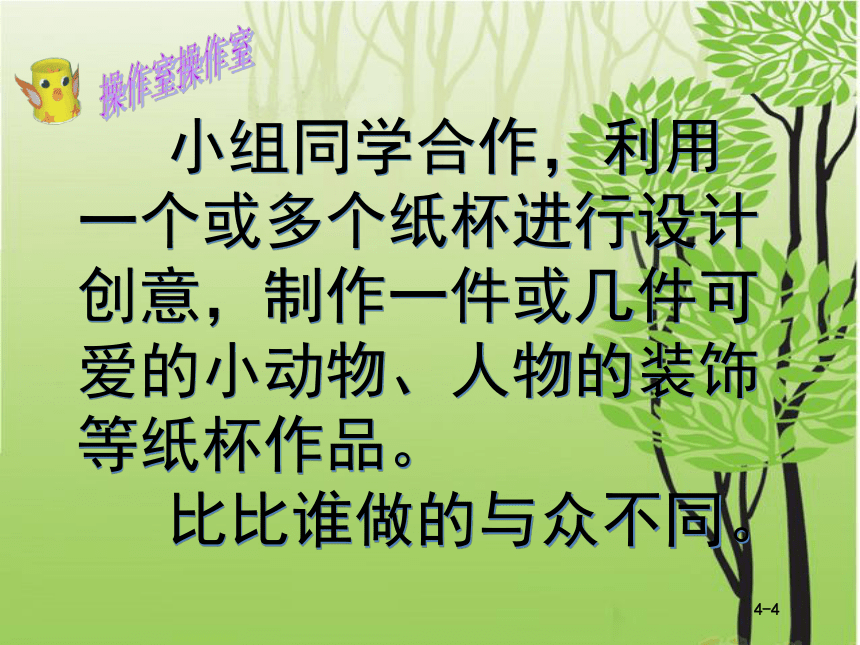 操作室操作室

小组同学合作，利用一个或多个纸杯进行设计创意，制作一件或几件可爱的小动物、人物的装饰等纸杯作品。

比比谁做的与众不同。

4-4